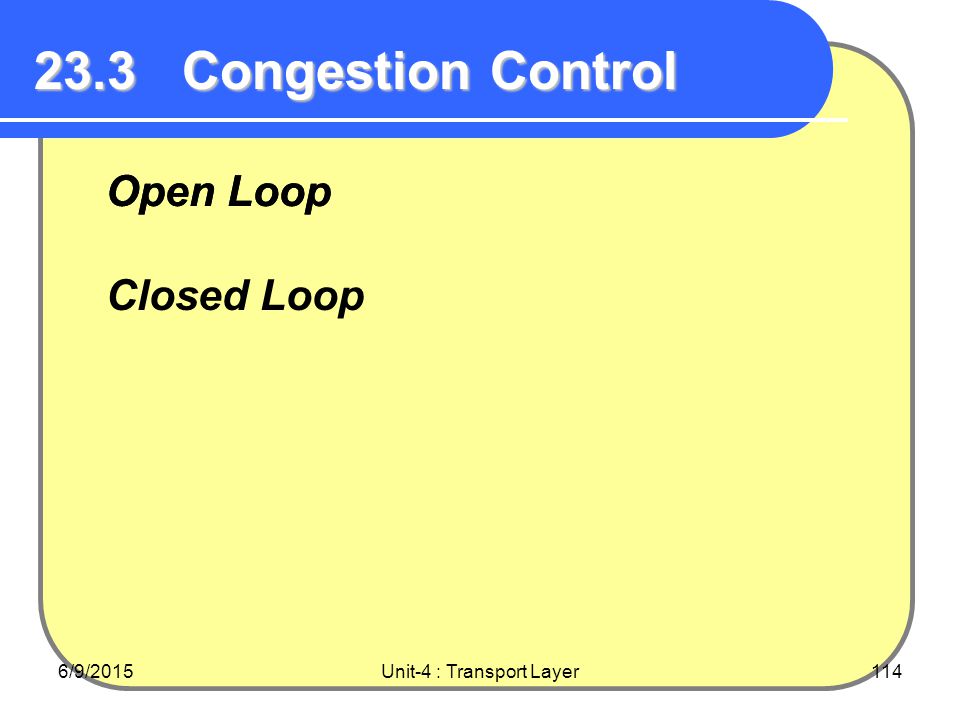 23.3 Congestion Control

Open Loop

Closed Loop

6/9/2015

Unit-4 : Transport Layer

114